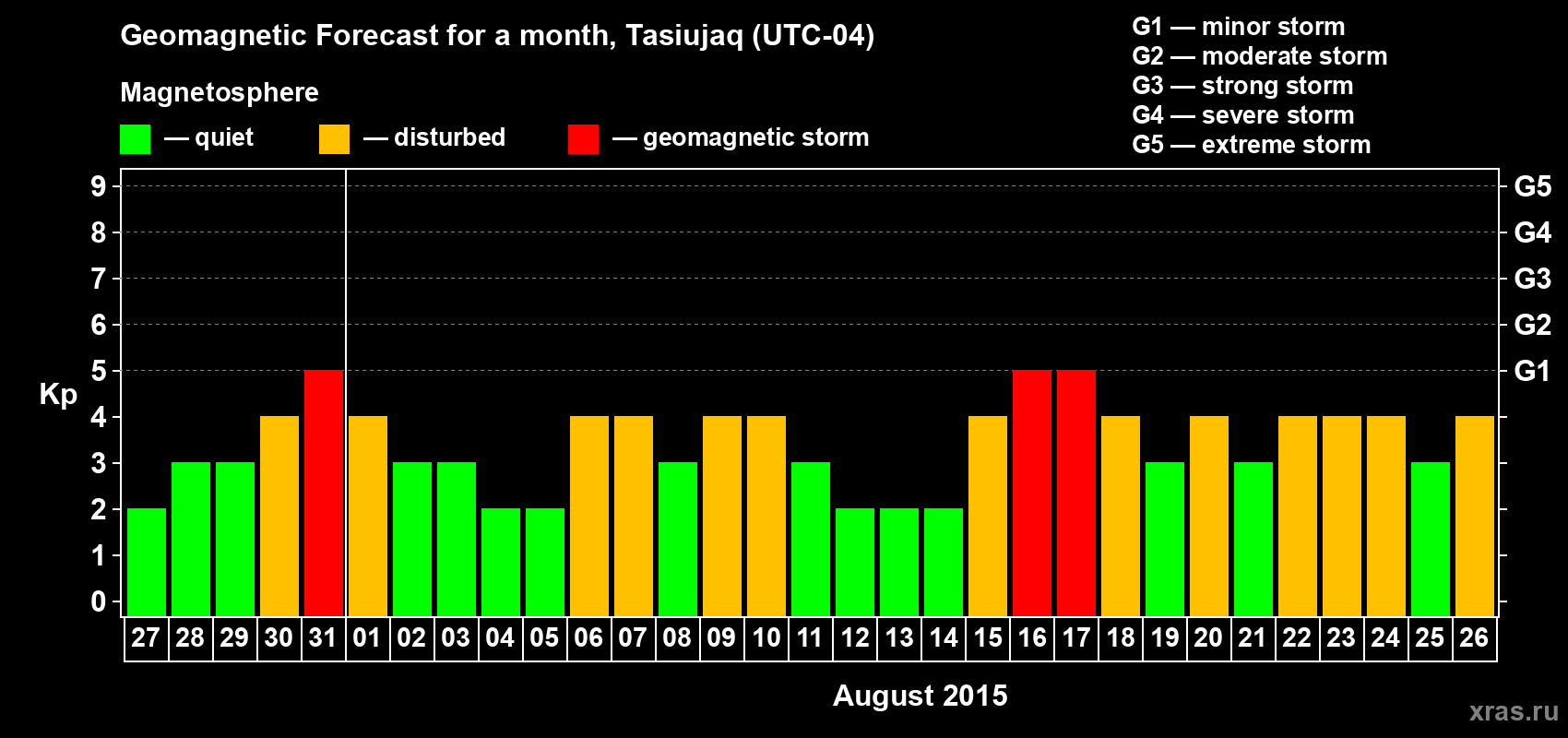 Geomagnetic Forecast for a month, Tasiujaq (UTC-04)

Magnetosphere

— quiet — disturbed — geomagnetic storm

G1 — minor storm
G2 — moderate storm
G3 — strong storm
G4 — severe storm
G5 — extreme storm

Kp

9 8 7 6 5 4 3 2 1 0

G5 G4 G3 G2 G1

27 28 29 30 31 01 02 03 04 05 06 07 08 09 10 11 12 13 14 15 16 17 18 19 20 21 22 23 24 25 26

August 2015

xras.ru